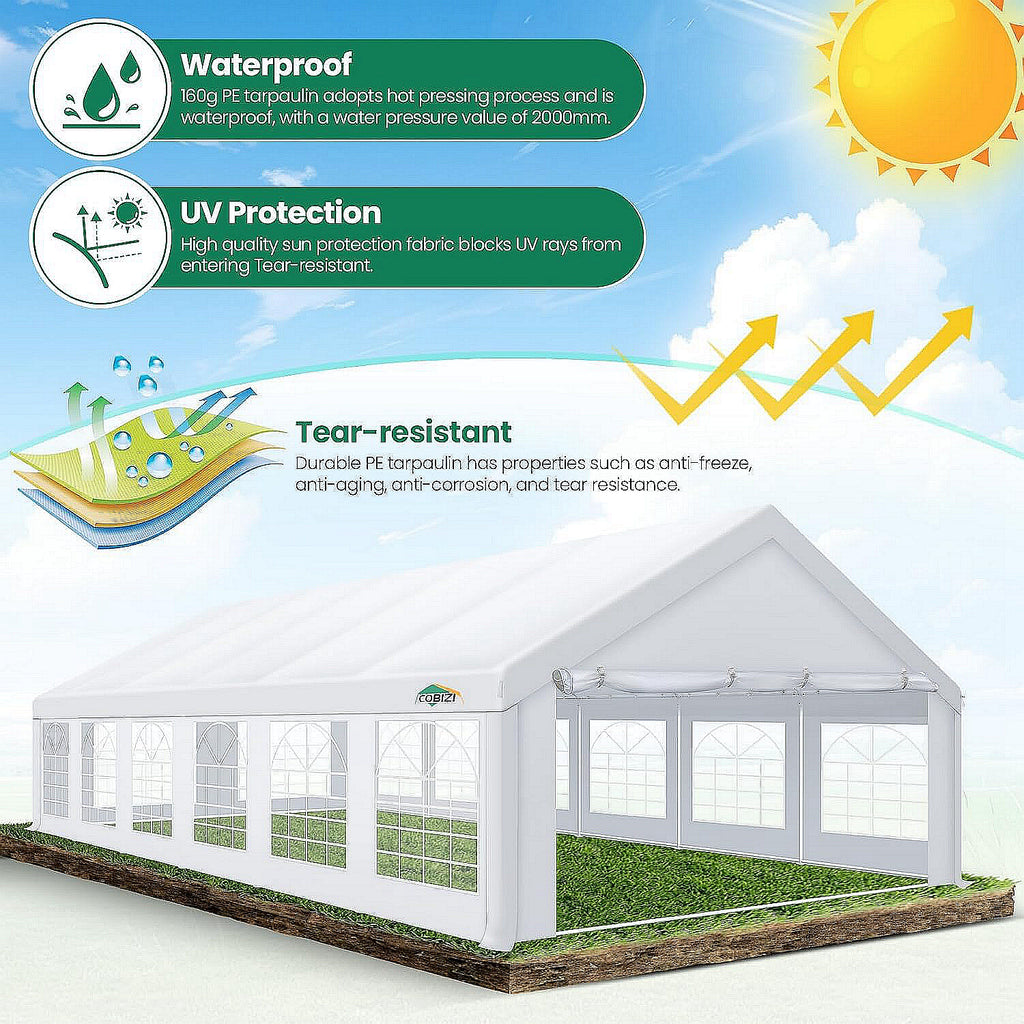 Waterproof
160g PE tarpaulin adopts hot pressing process and is waterproof, with a water pressure value of 2000mm.

UV Protection
High quality sun protection fabric blocks UV rays from entering Tear-resistant.

Tear-resistant
Durable PE tarpaulin has properties such as anti-freeze, anti-aging, anti-corrosion, and tear resistance.

COBIZI